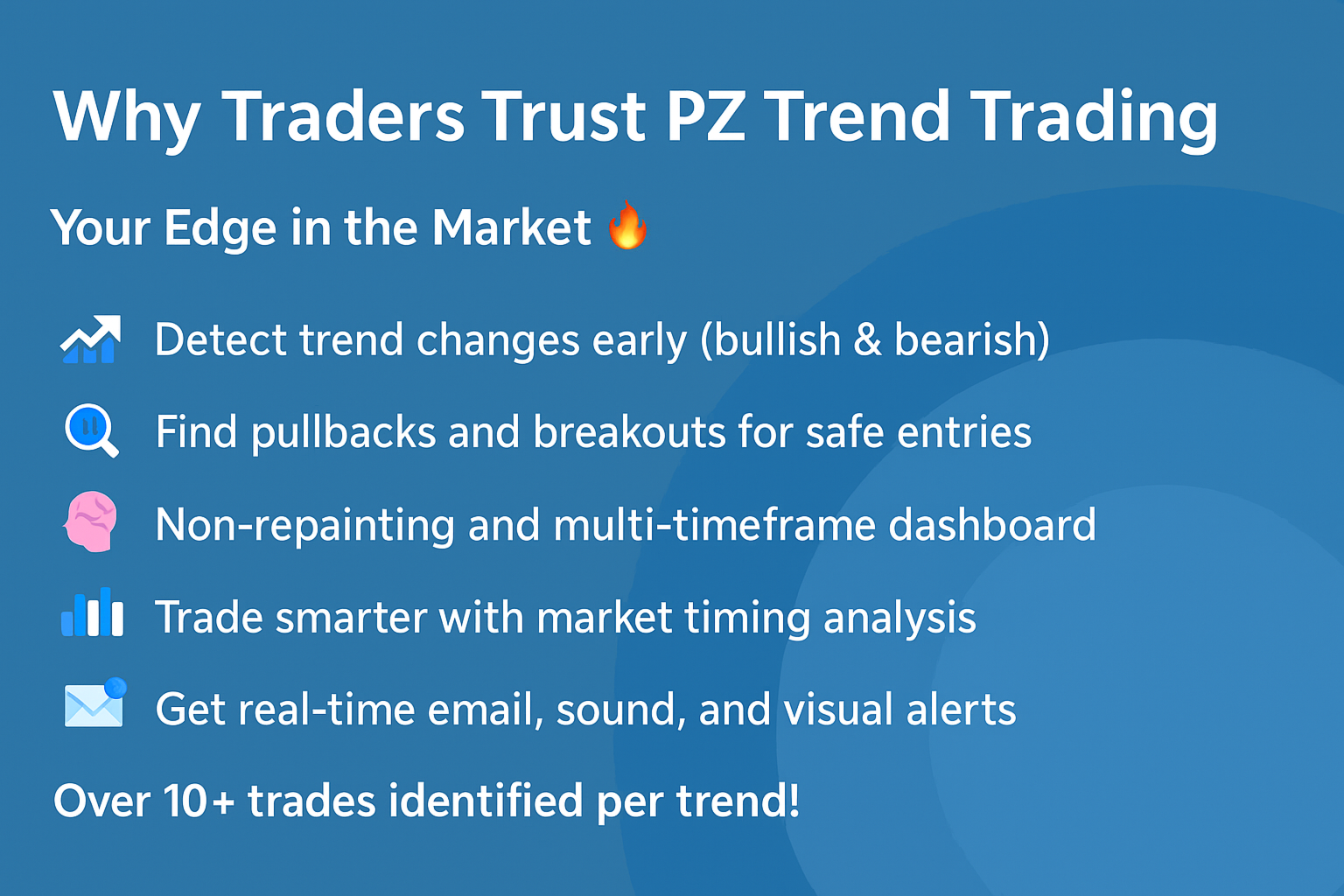 Why Traders Trust PZ Trend Trading

Your Edge in the Market 🔥

Detect trend changes early (bullish & bearish)

Find pullbacks and breakouts for safe entries

Non-repainting and multi-timeframe dashboard

Trade smarter with market timing analysis

Get real-time email, sound, and visual alerts

Over 10+ trades identified per trend!